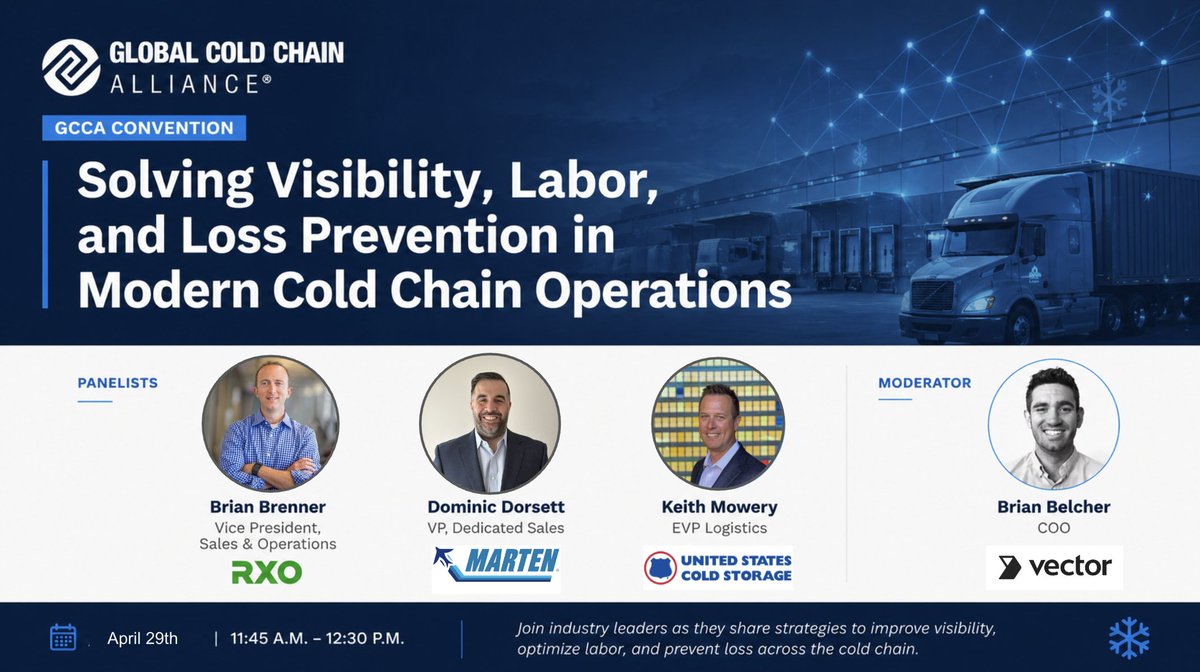 GLOBAL COLD CHAIN ALLIANCE®

GCCA CONVENTION

Solving Visibility, Labor, and Loss Prevention in Modern Cold Chain Operations

PANELISTS

Brian Brenner
Vice President, Sales & Operations
RXO

Dominic Dorsett
VP, Dedicated Sales
MARTEN

Keith Mowery
EVP Logistics
UNITED STATES COLD STORAGE

MODERATOR

Brian Belcher
COO
vector

April 29th | 11:45 A.M. – 12:30 P.M.

Join industry leaders as they share strategies to improve visibility, optimize labor, and prevent loss across the cold chain.